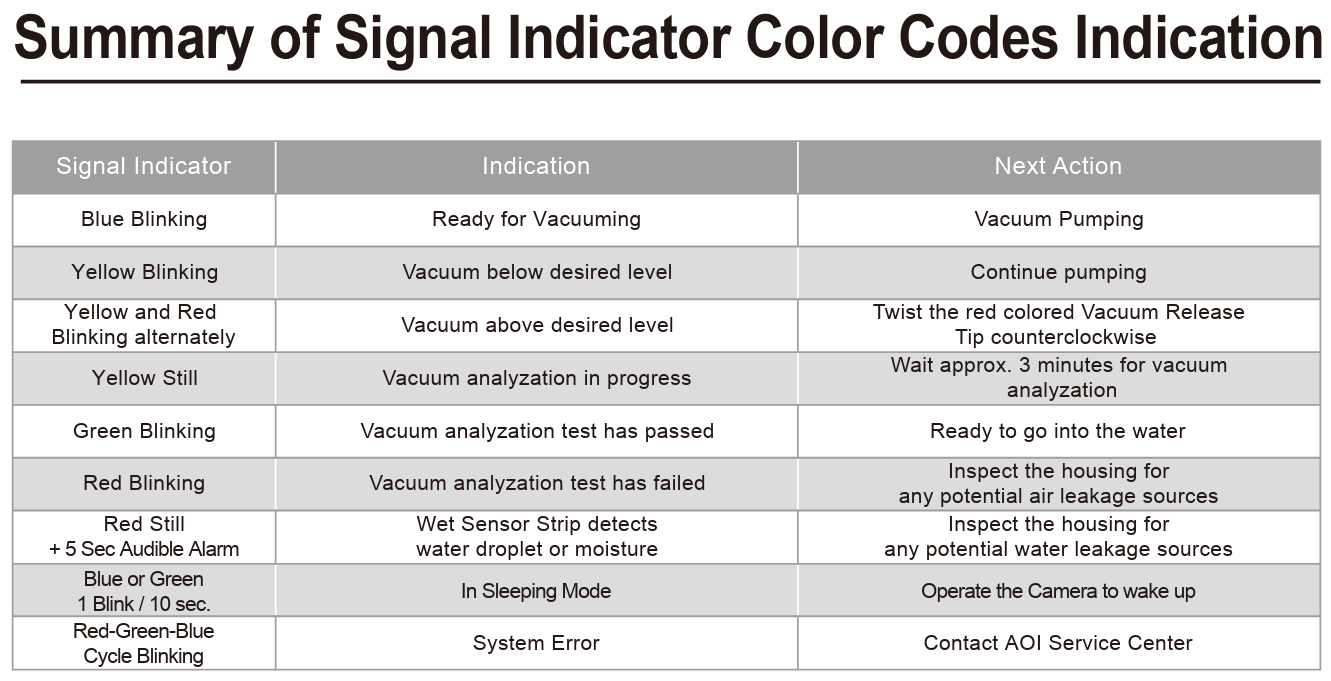 Summary of Signal Indicator Color Codes Indication

| Signal Indicator | Indication | Next Action |
|---|---|---|
| Blue Blinking | Ready for Vacuuming | Vacuum Pumping |
| Yellow Blinking | Vacuum below desired level | Continue pumping |
| Yellow and Red Blinking alternately | Vacuum above desired level | Twist the red colored Vacuum Release Tip counterclockwise |
| Yellow Still | Vacuum analyzation in progress | Wait approx. 3 minutes for vacuum analyzation |
| Green Blinking | Vacuum analyzation test has passed | Ready to go into the water |
| Red Blinking | Vacuum analyzation test has failed | Inspect the housing for any potential air leakage sources |
| Red Still + 5 Sec Audible Alarm | Wet Sensor Strip detects water droplet or moisture | Inspect the housing for any potential water leakage sources |
| Blue or Green 1 Blink / 10 sec. | In Sleeping Mode | Operate the Camera to wake up |
| Red-Green-Blue Cycle Blinking | System Error | Contact AOI Service Center |